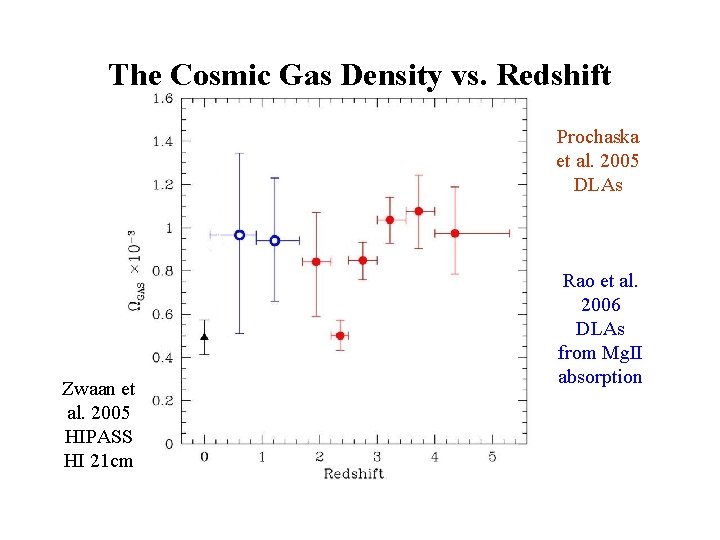 The Cosmic Gas Density vs. Redshift

1.6
1.4
1.2
1
0.8
0.6
0.4
0.2
0

$\Omega_{GAS} \times 10^{-3}$

0 1 2 3 4 5
Redshift

Prochaska et al. 2005 DLAs

Rao et al. 2006 DLAs from MgII absorption

Zwaan et al. 2005 HIPASS HI 21cm